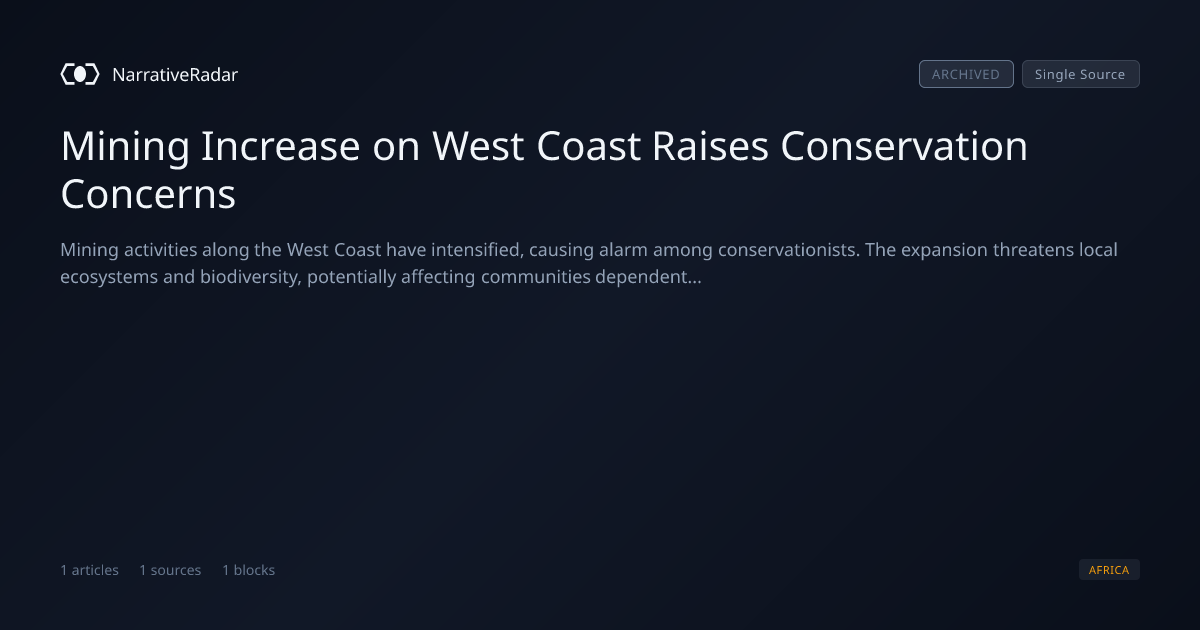 NarrativeRadar

ARCHIVED Single Source

Mining Increase on West Coast Raises Conservation Concerns

Mining activities along the West Coast have intensified, causing alarm among conservationists. The expansion threatens local ecosystems and biodiversity, potentially affecting communities dependent...

1 articles 1 sources 1 blocks

AFRICA